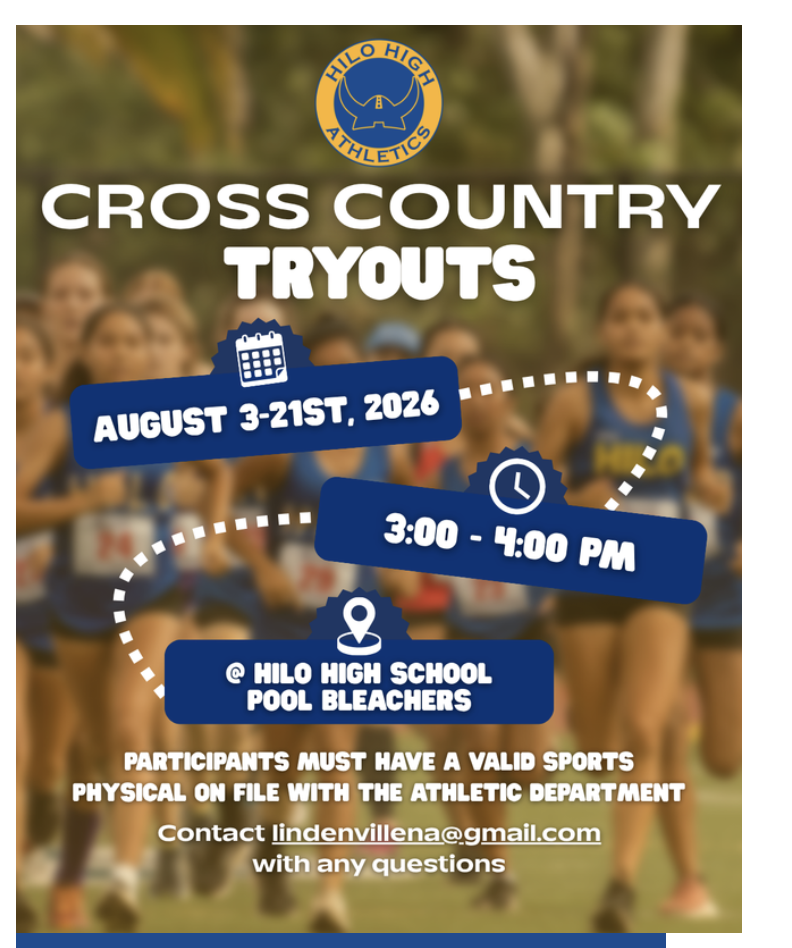 HILO HIGH
ATHLETICS

CROSS COUNTRY
TRYOUTS

AUGUST 3-21ST, 2026

3:00 - 4:00 PM

@ HILO HIGH SCHOOL
POOL BLEACHERS

PARTICIPANTS MUST HAVE A VALID SPORTS PHYSICAL ON FILE WITH THE ATHLETIC DEPARTMENT

Contact lindenvillena@gmail.com with any questions